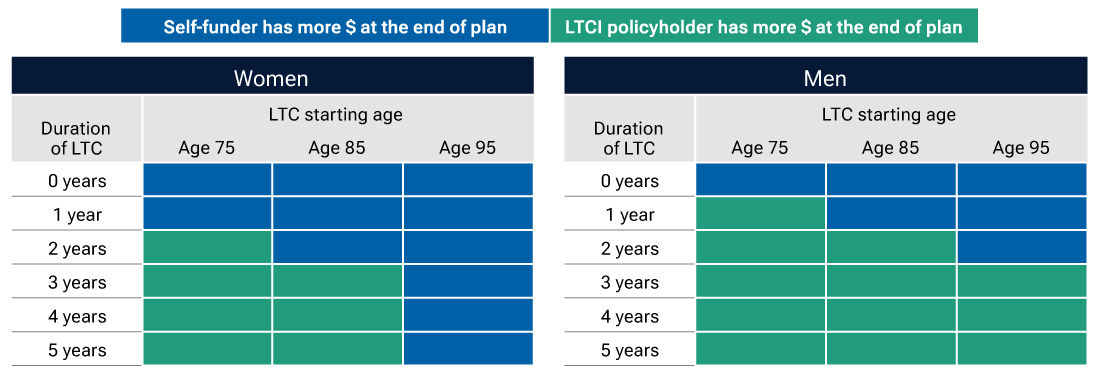 Self-funder has more $ at the end of plan

LTCI policyholder has more $ at the end of plan

Women

| Duration of LTC | LTC starting age Age 75 | Age 85 | Age 95 |
|---|---|---|---|
| 0 years | | | |
| 1 year | | | |
| 2 years | | | |
| 3 years | | | |
| 4 years | | | |
| 5 years | | | |

Men

| Duration of LTC | LTC starting age Age 75 | Age 85 | Age 95 |
|---|---|---|---|
| 0 years | | | |
| 1 year | | | |
| 2 years | | | |
| 3 years | | | |
| 4 years | | | |
| 5 years | | | |